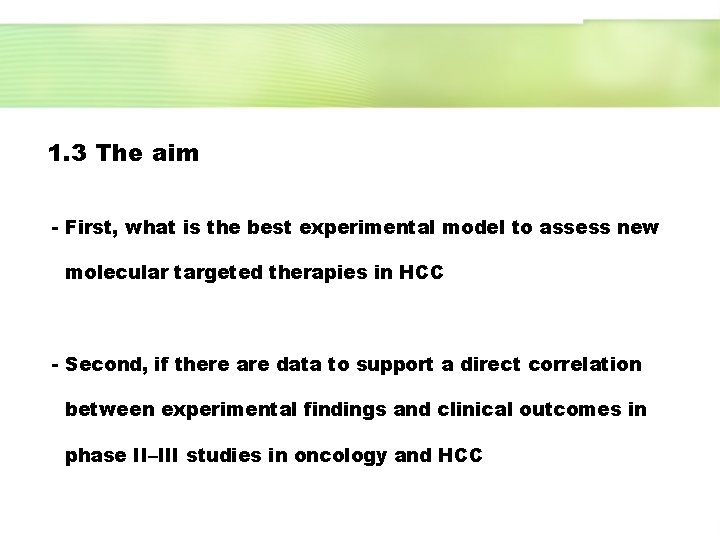 1.3 The aim

- First, what is the best experimental model to assess new molecular targeted therapies in HCC

- Second, if there are data to support a direct correlation between experimental findings and clinical outcomes in phase II–III studies in oncology and HCC